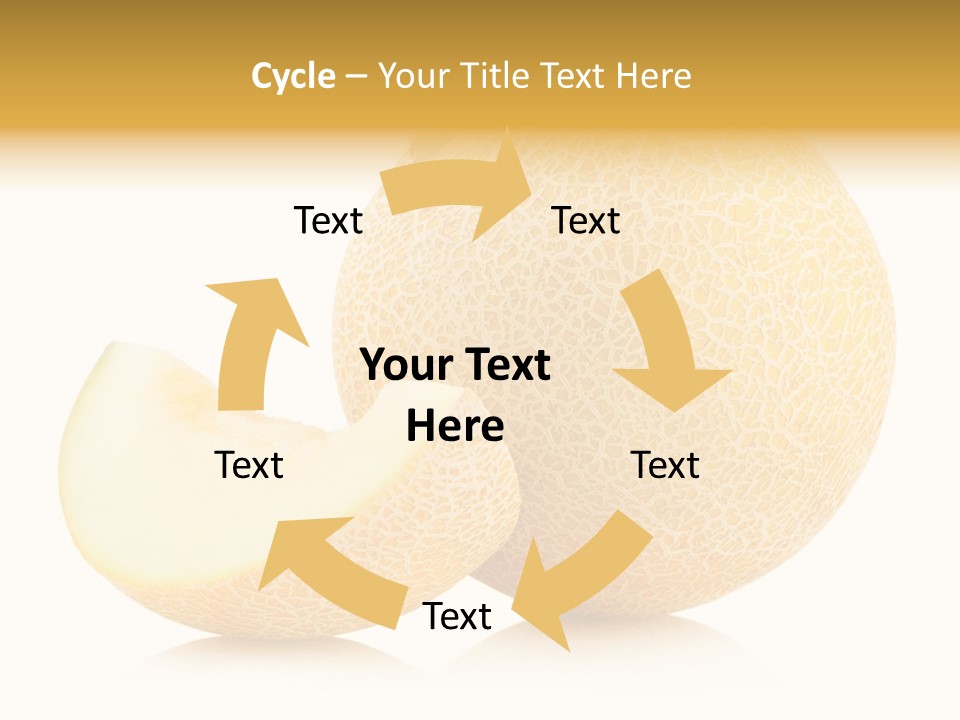 Cycle – Your Title Text Here

Text

Text

Your Text Here

Text

Text

Text